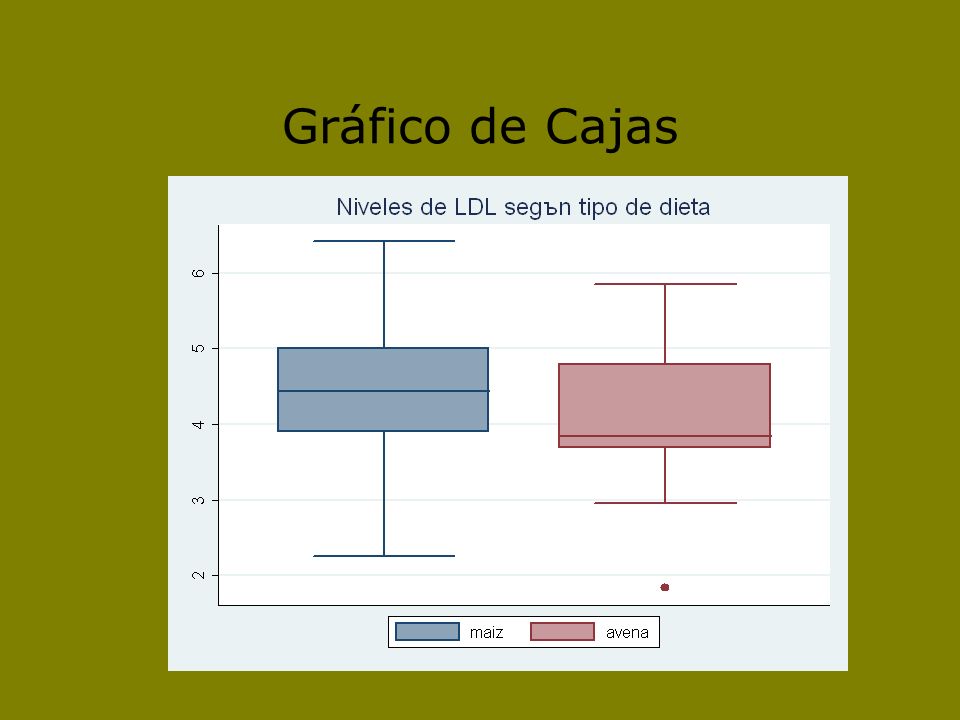 Gráfico de Cajas

Niveles de LDL segъn tipo de dieta

6
5
4
3
2

maiz
avena